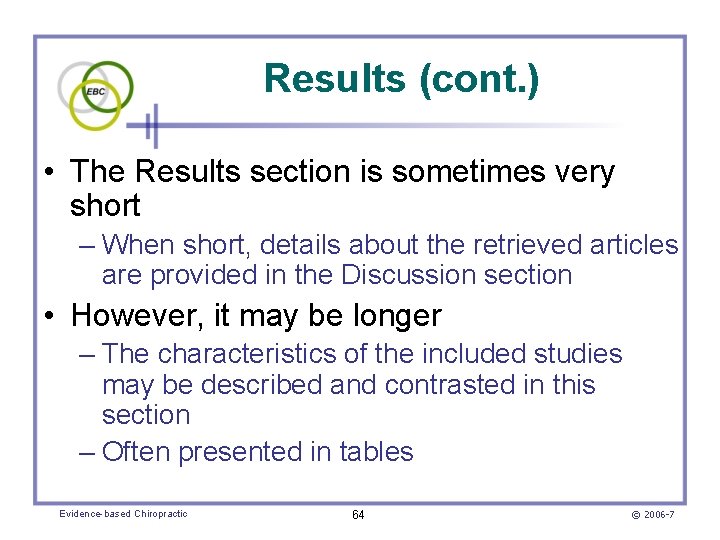 EBC

Results (cont.)

• The Results section is sometimes very short
– When short, details about the retrieved articles are provided in the Discussion section
• However, it may be longer
– The characteristics of the included studies may be described and contrasted in this section
– Often presented in tables

Evidence-based Chiropractic 64 © 2006-7